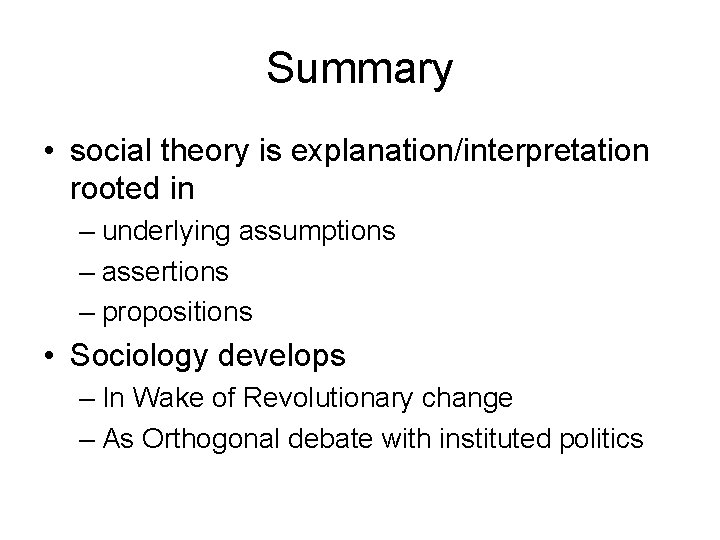 Summary

• social theory is explanation/interpretation rooted in
– underlying assumptions
– assertions
– propositions

• Sociology develops
– In Wake of Revolutionary change
– As Orthogonal debate with instituted politics